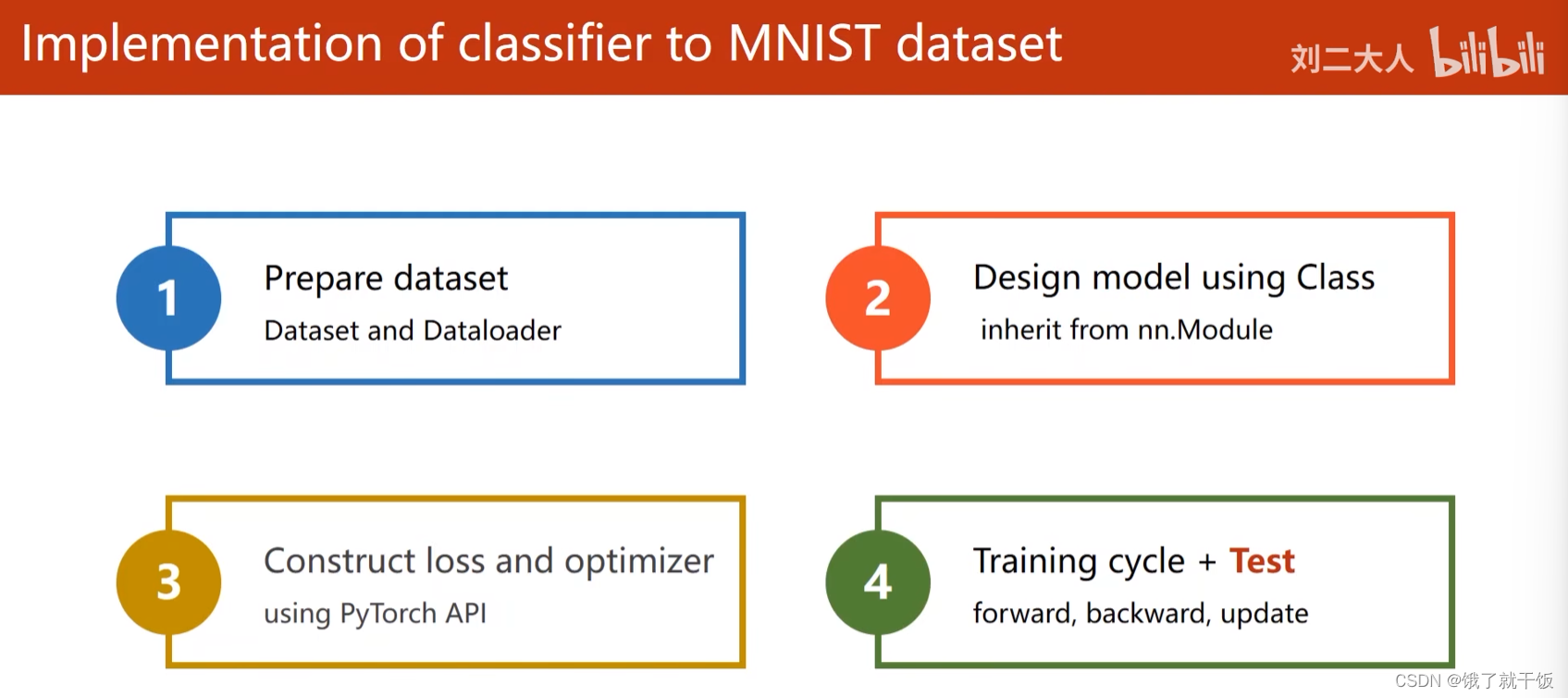 Implementation of classifier to MNIST dataset

刘二大人 bilibili

1
Prepare dataset
Dataset and Dataloader

2
Design model using Class
inherit from nn.Module

3
Construct loss and optimizer
using PyTorch API

4
Training cycle + Test
forward, backward, update

CSDN @饿了就干饭